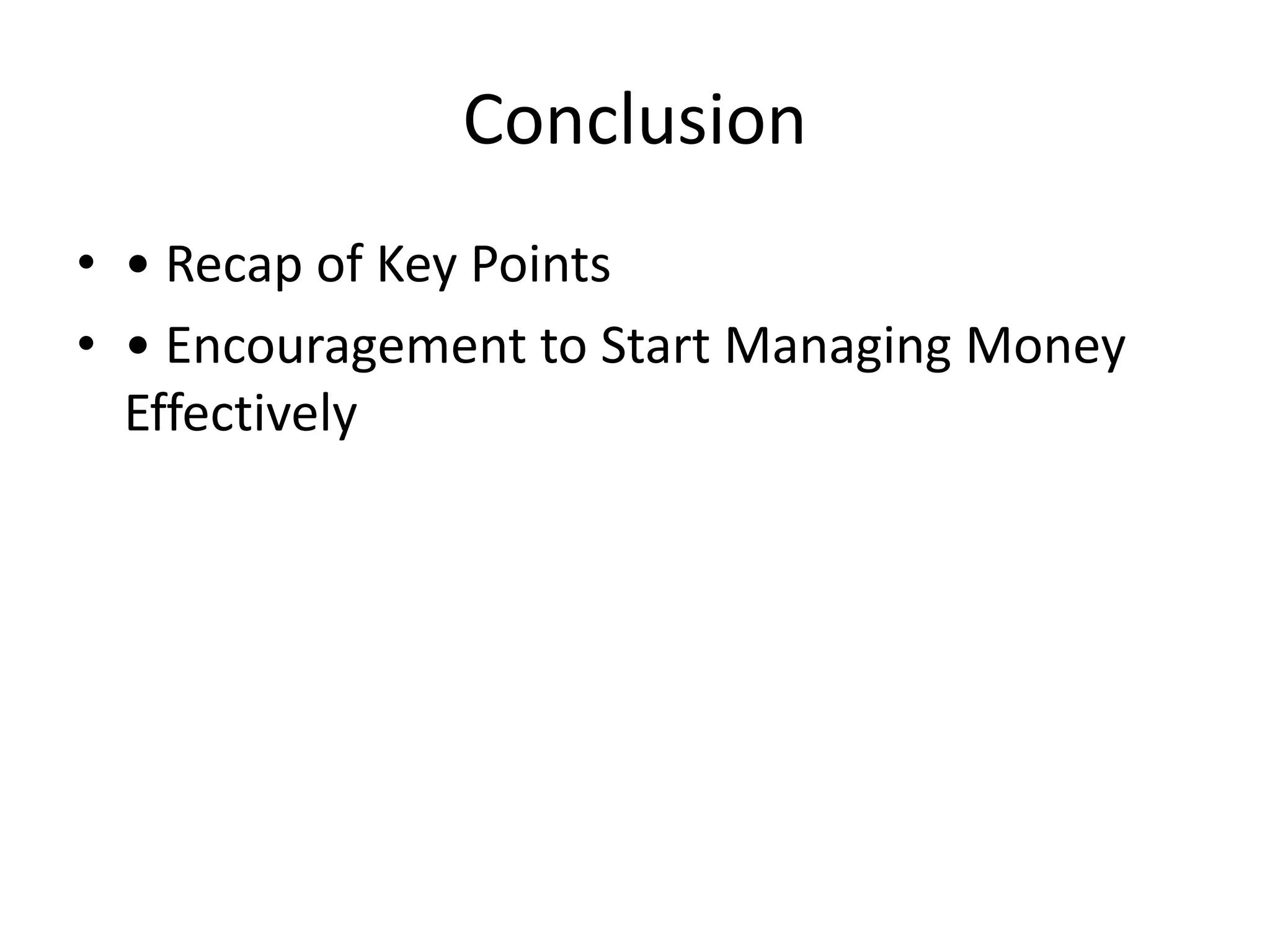 Conclusion

• • Recap of Key Points
• • Encouragement to Start Managing Money Effectively